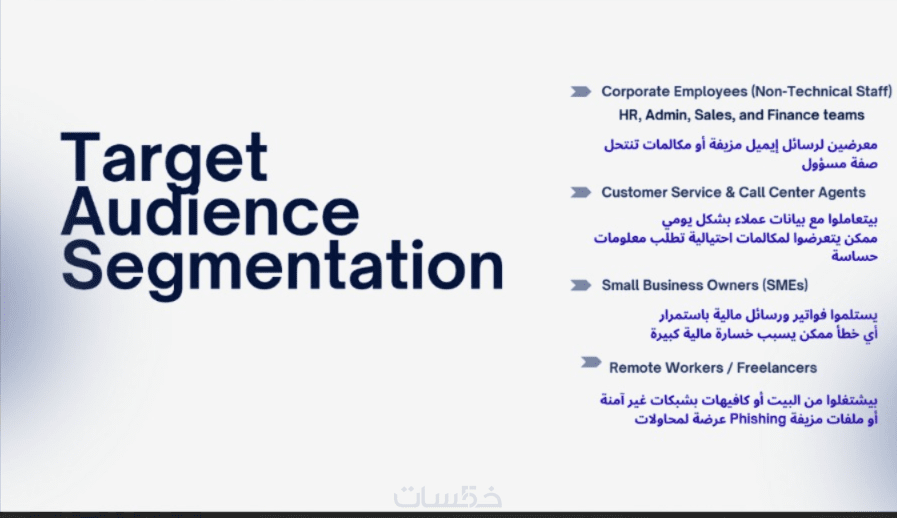 Target Audience Segmentation

Corporate Employees (Non-Technical Staff)
HR, Admin, Sales, and Finance teams

معرضين لرسائل إيميل مزيفة أو مكالمات تنتحل صفة مسؤول

Customer Service & Call Center Agents

بيتعاملوا مع بيانات عملاء بشكل يومي
ممكن يتعرضوا لمكالمات احتيالية تطلب معلومات حساسة

Small Business Owners (SMEs)

يستلموا فواتير ورسائل مالية باستمرار
أي خطأ ممكن يسبب خسارة مالية كبيرة

Remote Workers / Freelancers

بيشتغلوا من البيت أو كافيهات بشبكات غير آمنة
أو ملفات مزيفة Phishing عرضة لمحاولات

خمسات